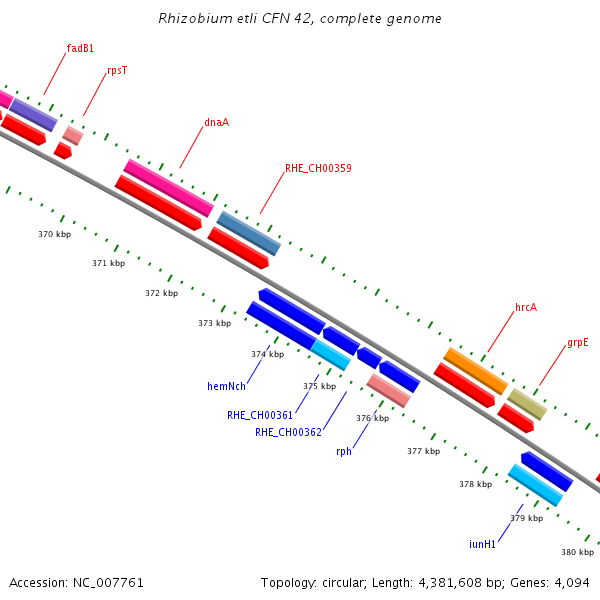 Rhizobium etli CFN 42, complete genome

fadB1
rpsT
dnaA
RHE_CH00359
hrcA
grpE

370 kbp
371 kbp
372 kbp
373 kbp
374 kbp
375 kbp
376 kbp
377 kbp
378 kbp
379 kbp
380 kbp

hemNch
RHE_CH00361
RHE_CH00362
rph
iunH1

Accession: NC_007761

Topology: circular; Length: 4,381,608 bp; Genes: 4,094